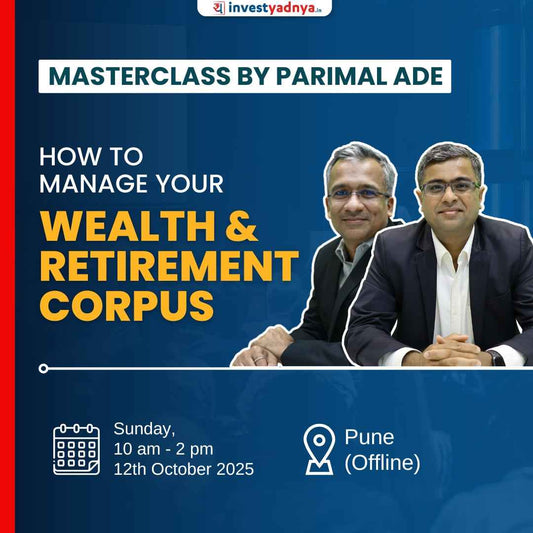 य investyadnya.in

MASTERCLASS BY PARIMAL ADE

HOW TO MANAGE YOUR

WEALTH & RETIREMENT CORPUS

Sunday,
10 am - 2 pm
12th October 2025

Pune
(Offline)